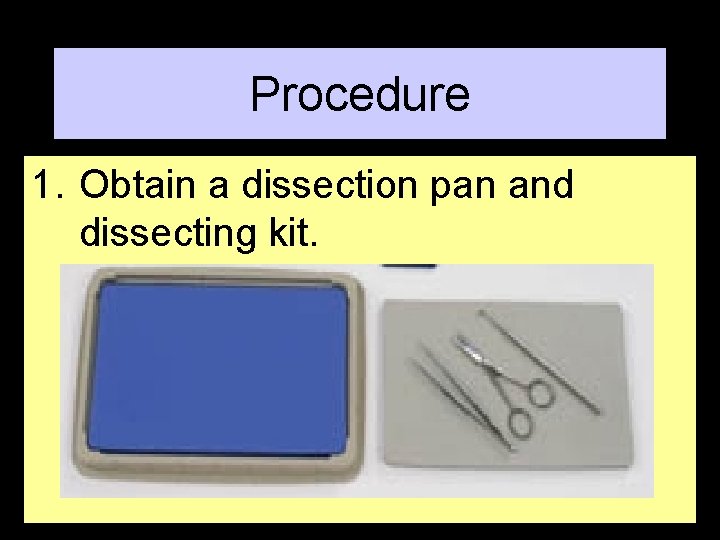 Procedure

1. Obtain a dissection pan and dissecting kit.